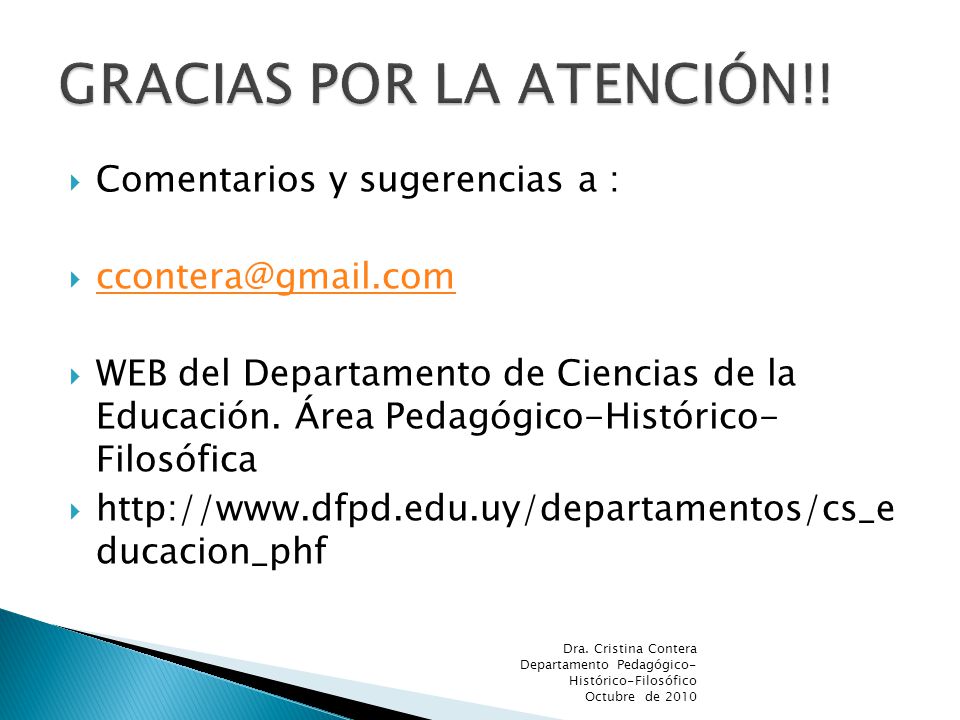 GRACIAS POR LA ATENCIÓN!!

Comentarios y sugerencias a :

ccontera@gmail.com

WEB del Departamento de Ciencias de la Educación. Área Pedagógico-Histórico-Filosófica

http://www.dfpd.edu.uy/departamentos/cs_educacion_phf

Dra. Cristina Contera
Departamento Pedagógico-Histórico-Filosófico
Octubre de 2010